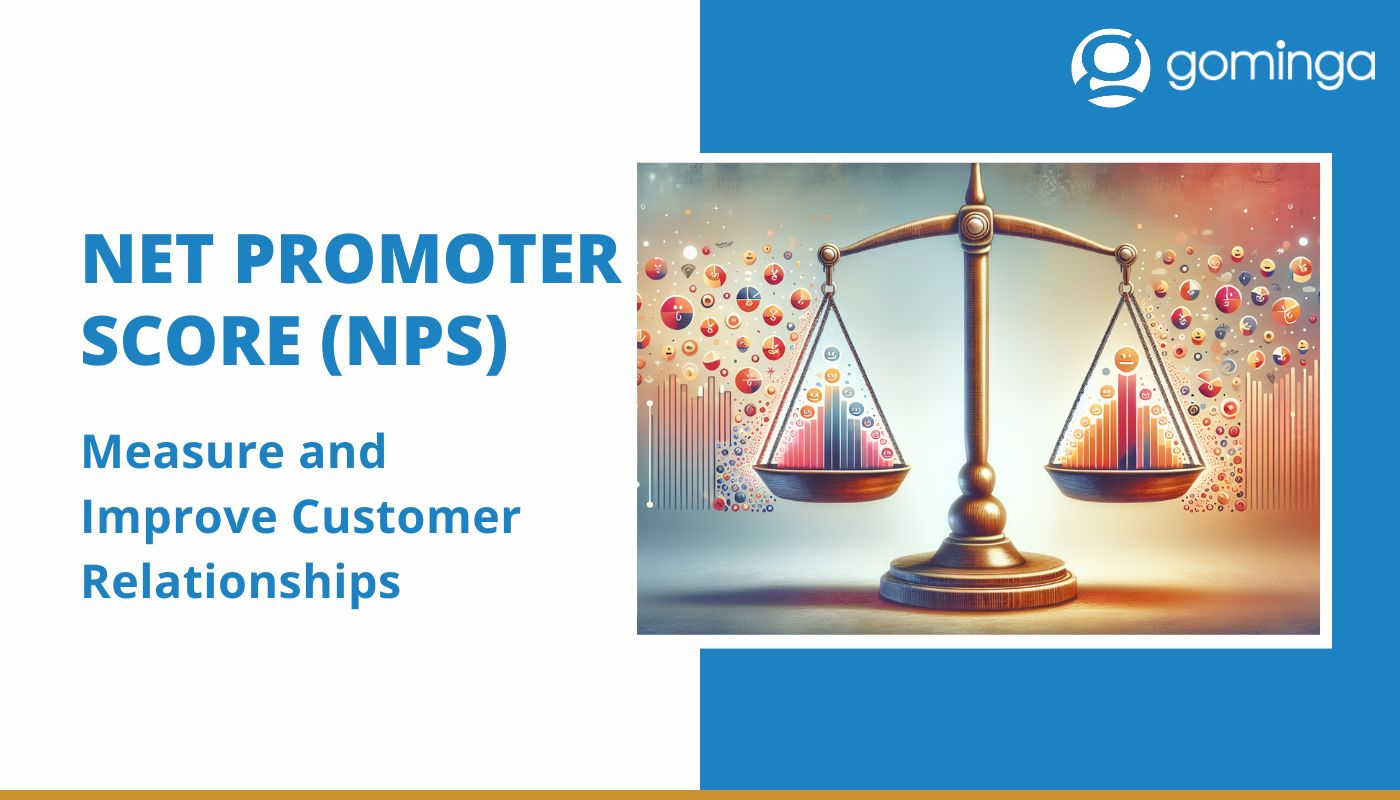 gominga

NET PROMOTER SCORE (NPS)

Measure and Improve Customer Relationships